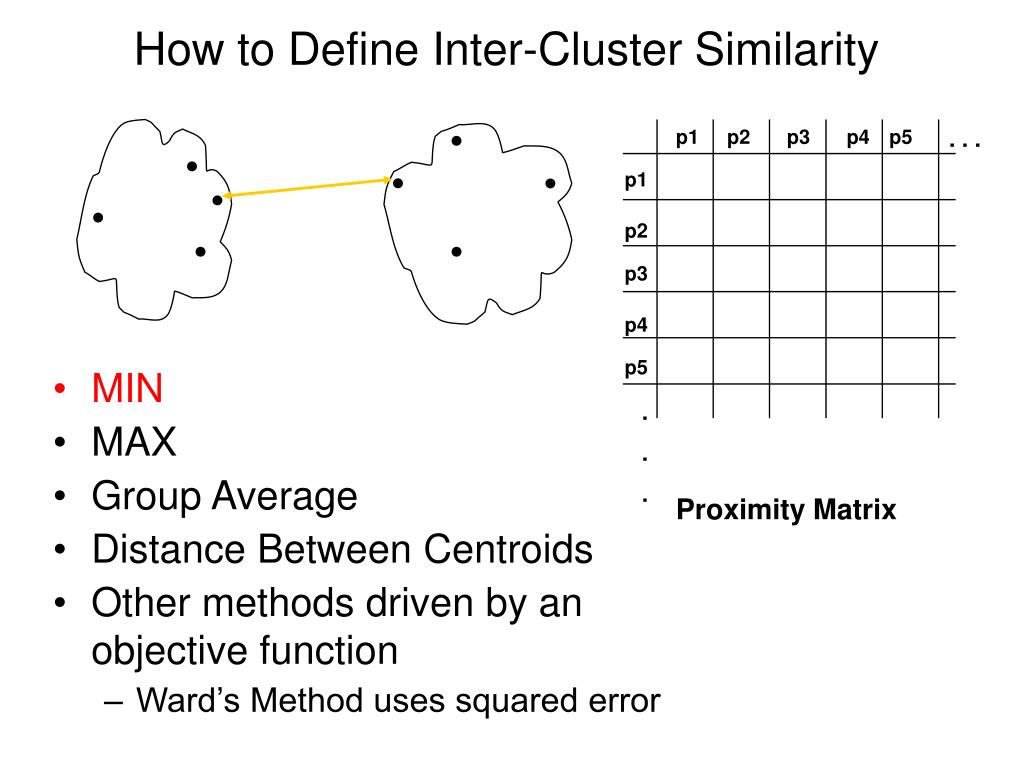 How to Define Inter-Cluster Similarity

|  | p1 | p2 | p3 | p4 | p5 | . . . |
|---|---|---|---|---|---|---|
| p1 |  |  |  |  |  |  |
| p2 |  |  |  |  |  |  |
| p3 |  |  |  |  |  |  |
| p4 |  |  |  |  |  |  |
| p5 |  |  |  |  |  |  |
| . |  |  |  |  |  |  |

.
.

Proximity Matrix

• MIN
• MAX
• Group Average
• Distance Between Centroids
• Other methods driven by an objective function
– Ward's Method uses squared error